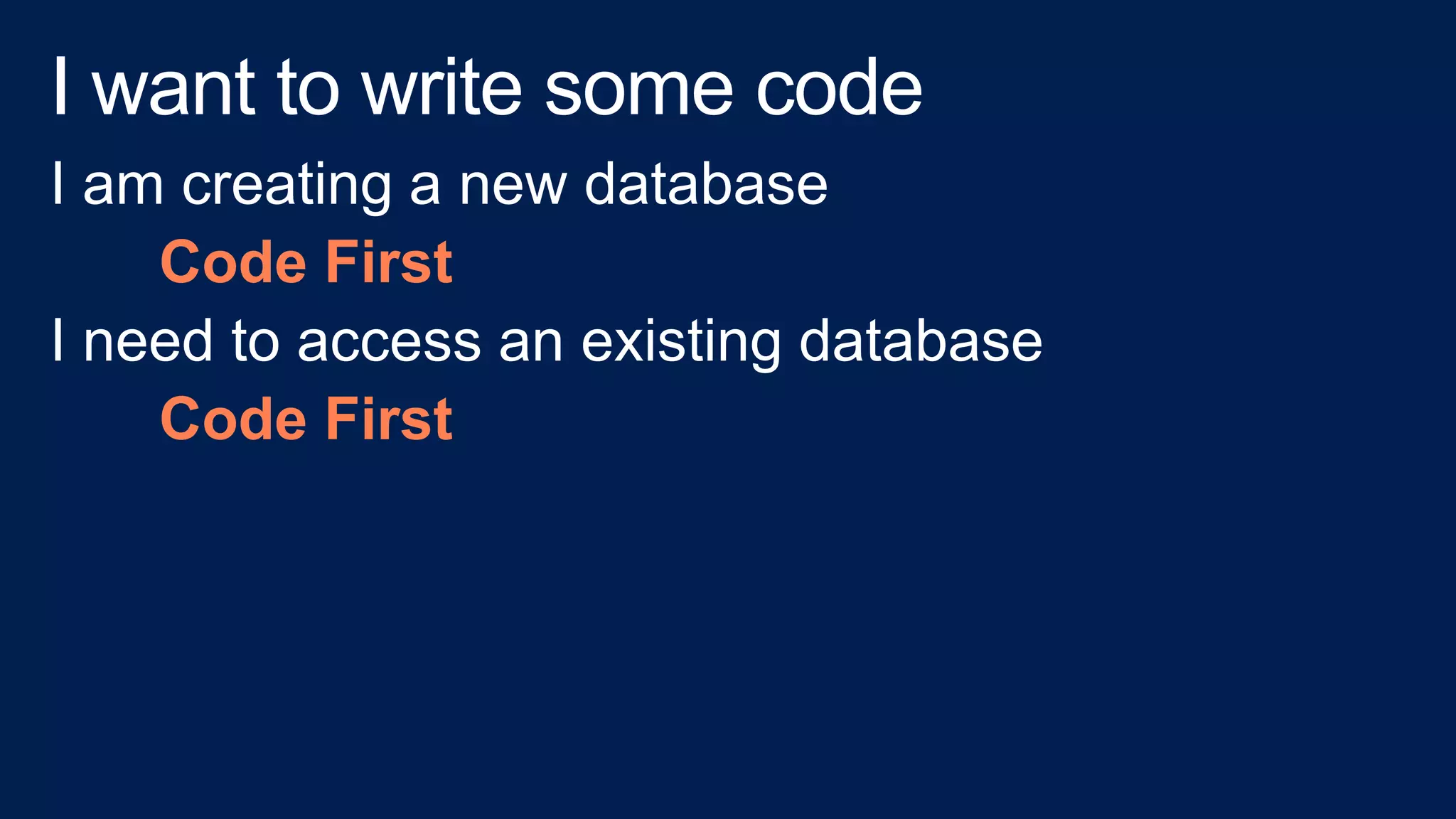 I want to write some code

I am creating a new database

Code First

I need to access an existing database

Code First